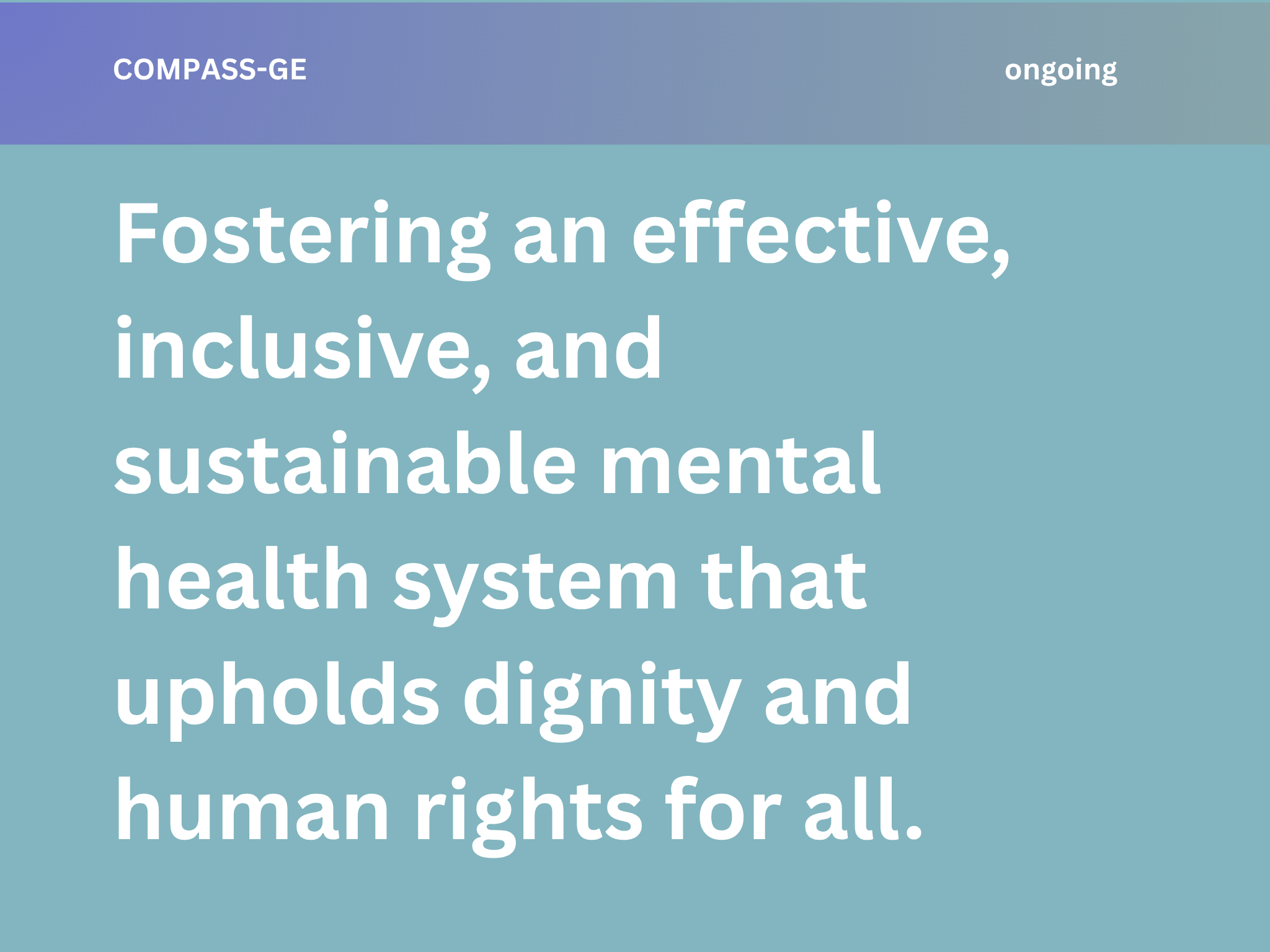 COMPASS-GE

ongoing

Fostering an effective, inclusive, and sustainable mental health system that upholds dignity and human rights for all.